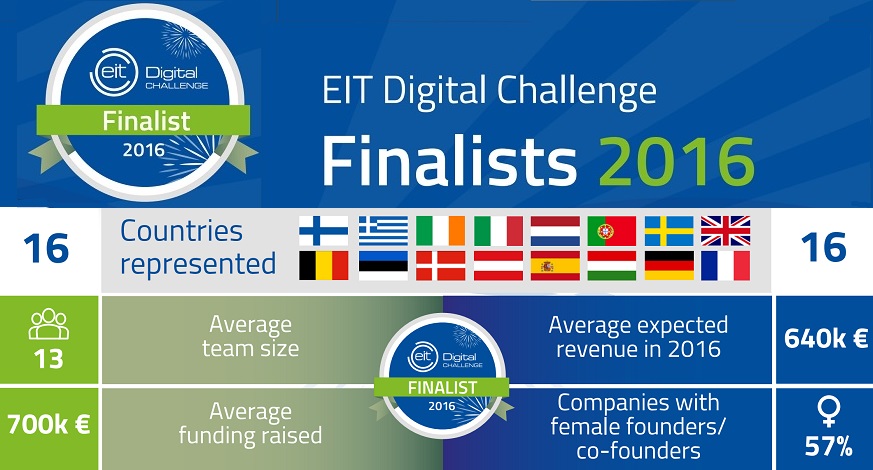 eit Digital CHALLENGE
Finalist
2016

EIT Digital Challenge
Finalists 2016

16
Countries represented
16

13
Average team size

eit Digital CHALLENGE
FINALIST
2016

Average expected revenue in 2016
640k €

700k €
Average funding raised

Companies with female founders/ co-founders
57%